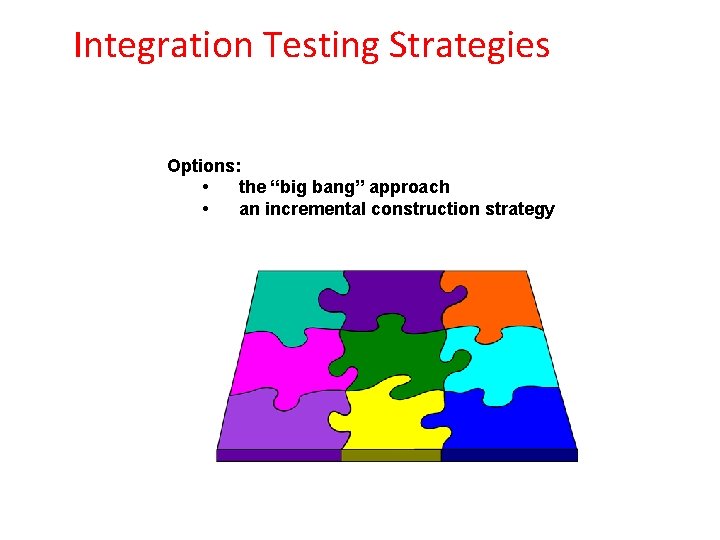 Integration Testing Strategies

Options:
• the “big bang” approach
• an incremental construction strategy